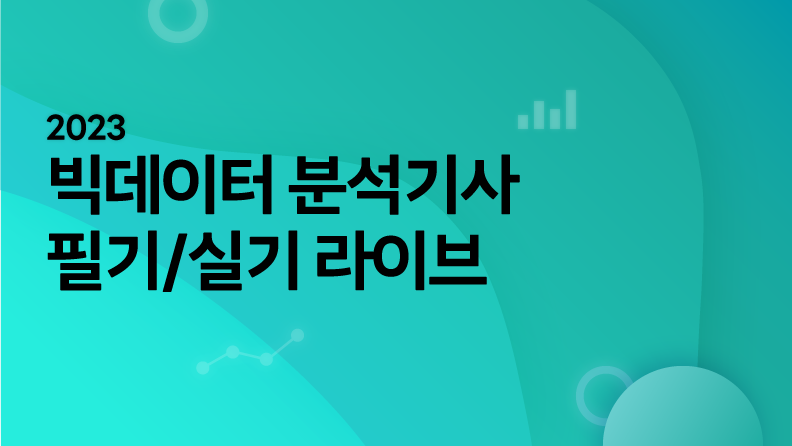 2023
빅데이터 분석기사
필기/실기 라이브